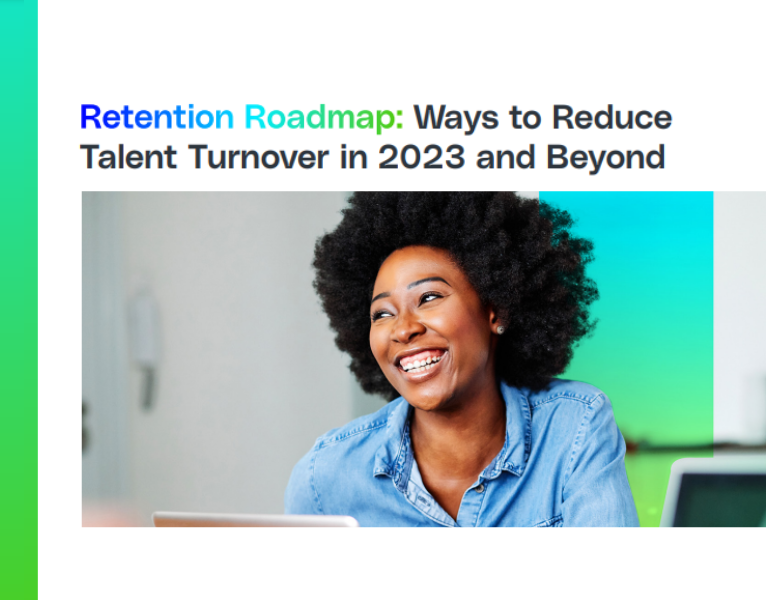 Retention Roadmap: Ways to Reduce Talent Turnover in 2023 and Beyond